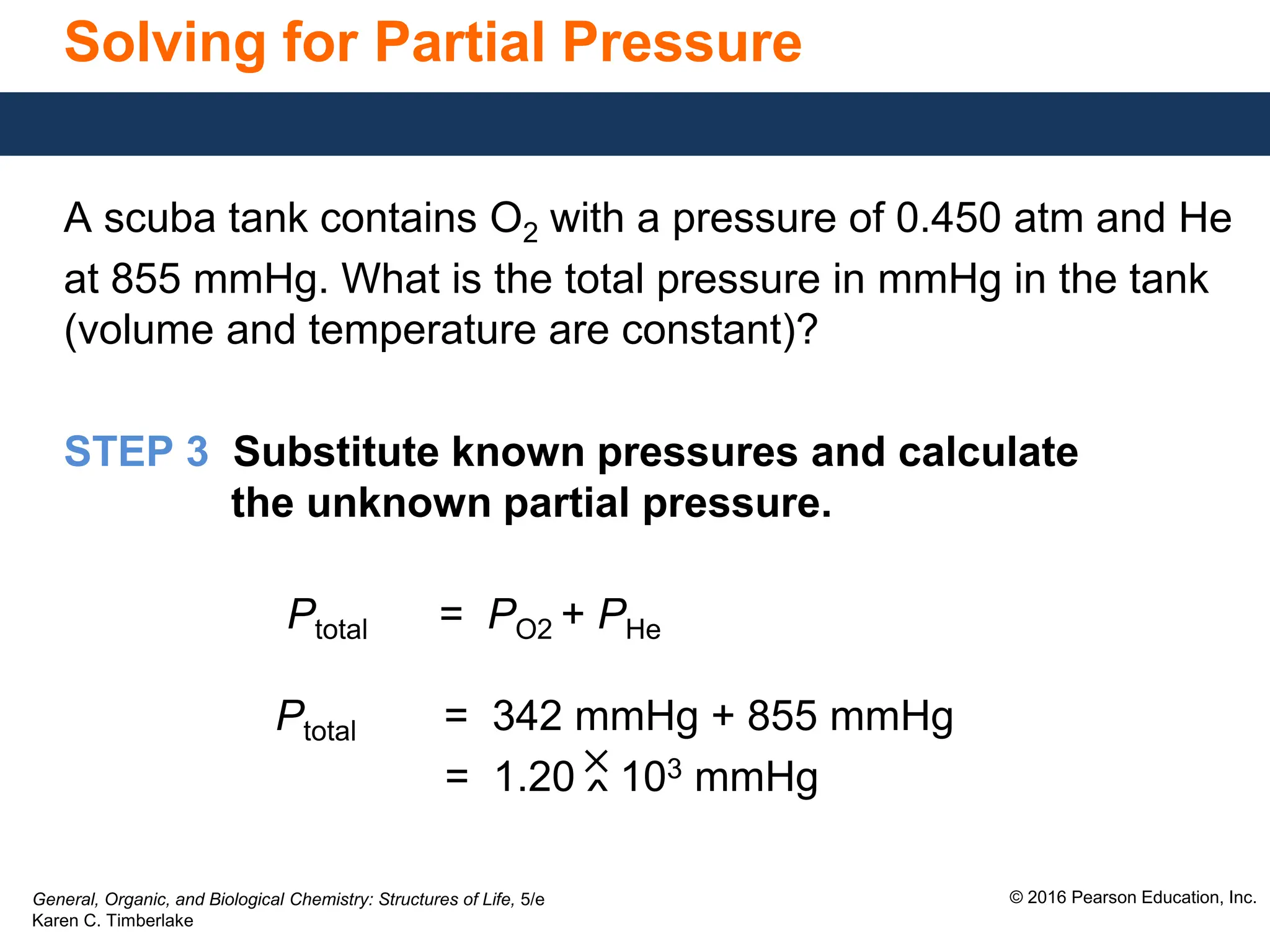 Solving for Partial Pressure

A scuba tank contains $O_2$ with a pressure of 0.450 atm and He at 855 mmHg. What is the total pressure in mmHg in the tank (volume and temperature are constant)?

STEP 3 Substitute known pressures and calculate the unknown partial pressure.

$P_{total} = P_{O2} + P_{He}$

$P_{total} = 342 \text{ mmHg} + 855 \text{ mmHg}$
$= 1.20 \times 10^3 \text{ mmHg}$

General, Organic, and Biological Chemistry: Structures of Life, 5/e
Karen C. Timberlake

© 2016 Pearson Education, Inc.